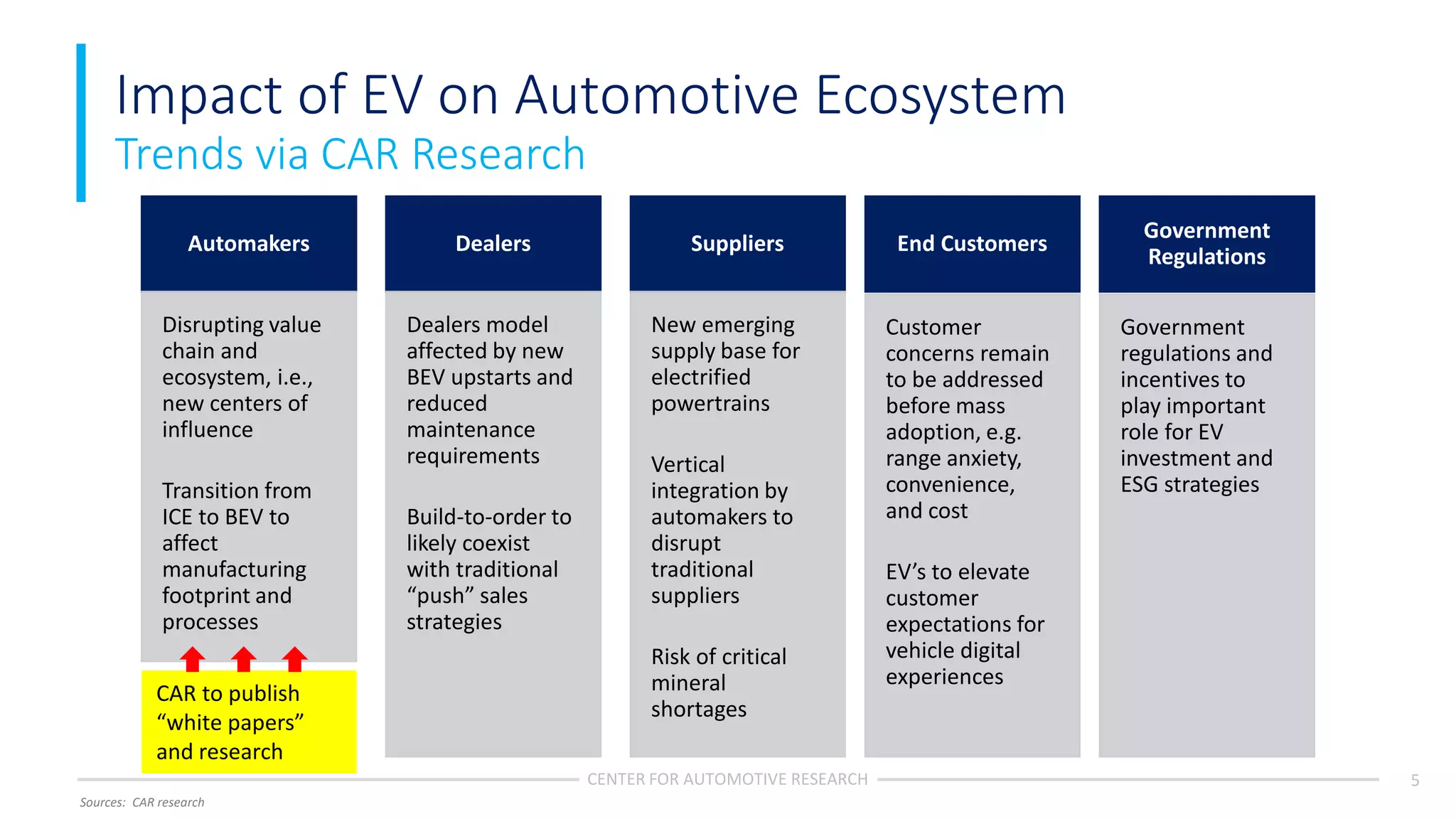 Impact of EV on Automotive Ecosystem

Trends via CAR Research

Automakers

Disrupting value chain and ecosystem, i.e., new centers of influence

Transition from ICE to BEV to affect manufacturing footprint and processes

CAR to publish “white papers” and research

Dealers

Dealers model affected by new BEV upstarts and reduced maintenance requirements

Build-to-order to likely coexist with traditional “push” sales strategies

Suppliers

New emerging supply base for electrified powertrains

Vertical integration by automakers to disrupt traditional suppliers

Risk of critical mineral shortages

End Customers

Customer concerns remain to be addressed before mass adoption, e.g. range anxiety, convenience, and cost

EV’s to elevate customer expectations for vehicle digital experiences

Government Regulations

Government regulations and incentives to play important role for EV investment and ESG strategies

CENTER FOR AUTOMOTIVE RESEARCH

5

Sources: CAR research